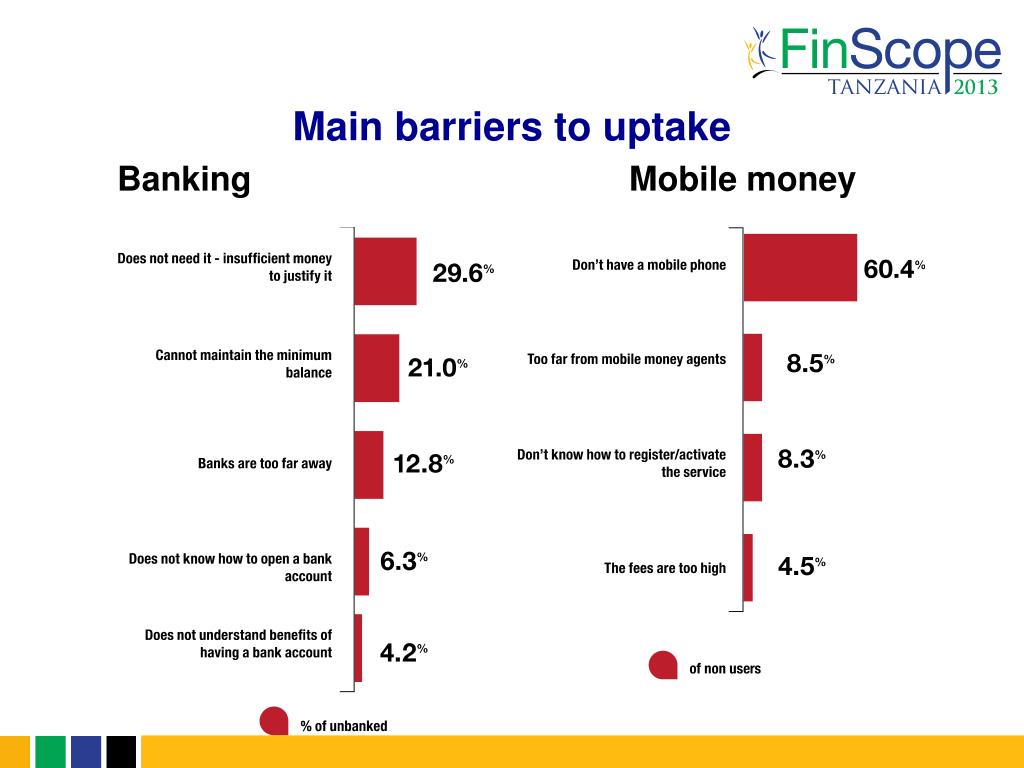 FinScope
TANZANIA 2013

Main barriers to uptake

Banking

Does not need it - insufficient money to justify it 29.6%

Cannot maintain the minimum balance 21.0%

Banks are too far away 12.8%

Does not know how to open a bank account 6.3%

Does not understand benefits of having a bank account 4.2%

% of unbanked

Mobile money

Don't have a mobile phone 60.4%

Too far from mobile money agents 8.5%

Don't know how to register/activate the service 8.3%

The fees are too high 4.5%

of non users